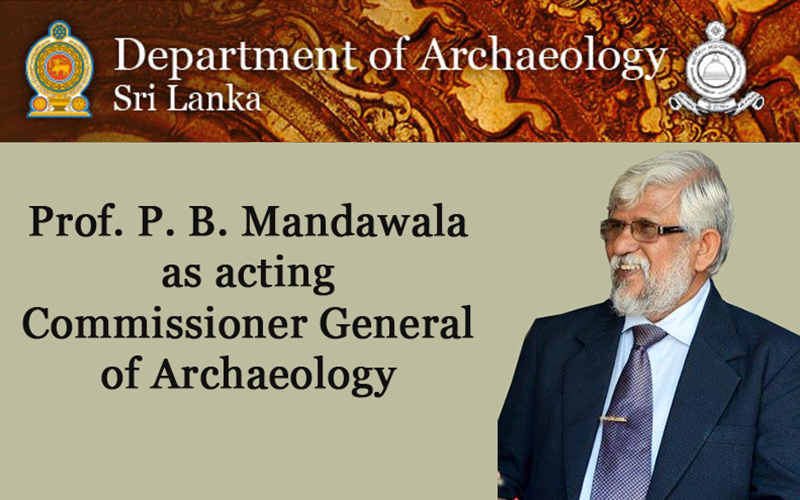 Department of Archaeology
Sri Lanka

Prof. P. B. Mandawala as acting Commissioner General of Archaeology